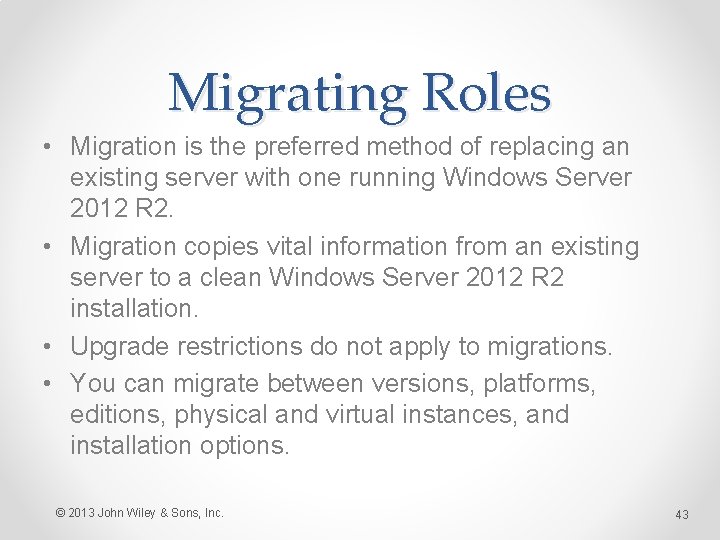 Migrating Roles

• Migration is the preferred method of replacing an existing server with one running Windows Server 2012 R2.
• Migration copies vital information from an existing server to a clean Windows Server 2012 R2 installation.
• Upgrade restrictions do not apply to migrations.
• You can migrate between versions, platforms, editions, physical and virtual instances, and installation options.

© 2013 John Wiley & Sons, Inc.

43